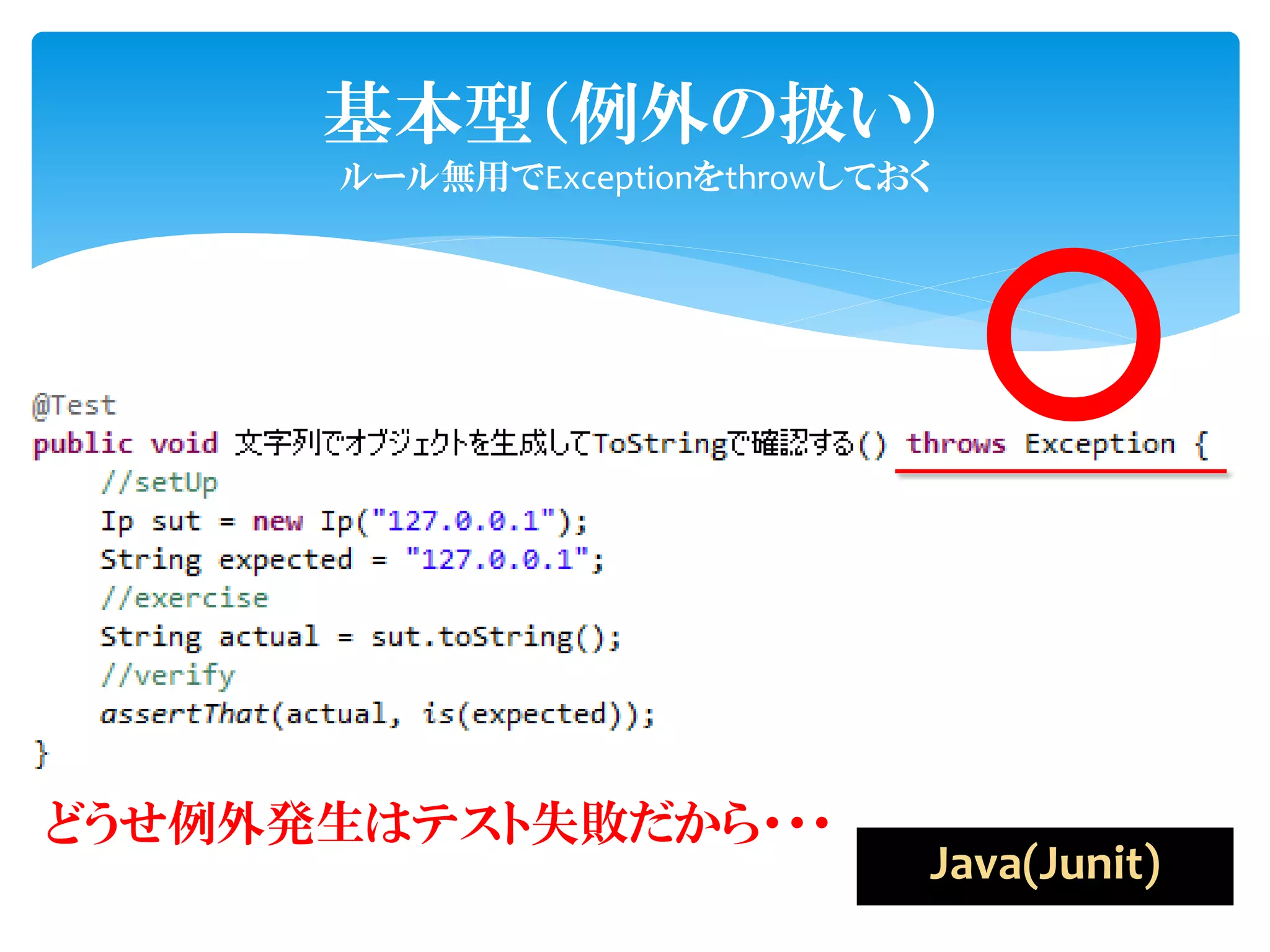 基本型(例外の扱い)
ルール無用でExceptionをthrowしておく

@Test
public void 文字列でオブジェクトを生成してToStringで確認する() throws Exception {
    //setUp
    Ip sut = new Ip("127.0.0.1");
    String expected = "127.0.0.1";
    //exercise
    String actual = sut.toString();
    //verify
    assertThat(actual, is(expected));
}

どうせ例外発生はテスト失敗だから・・・

Java(Junit)